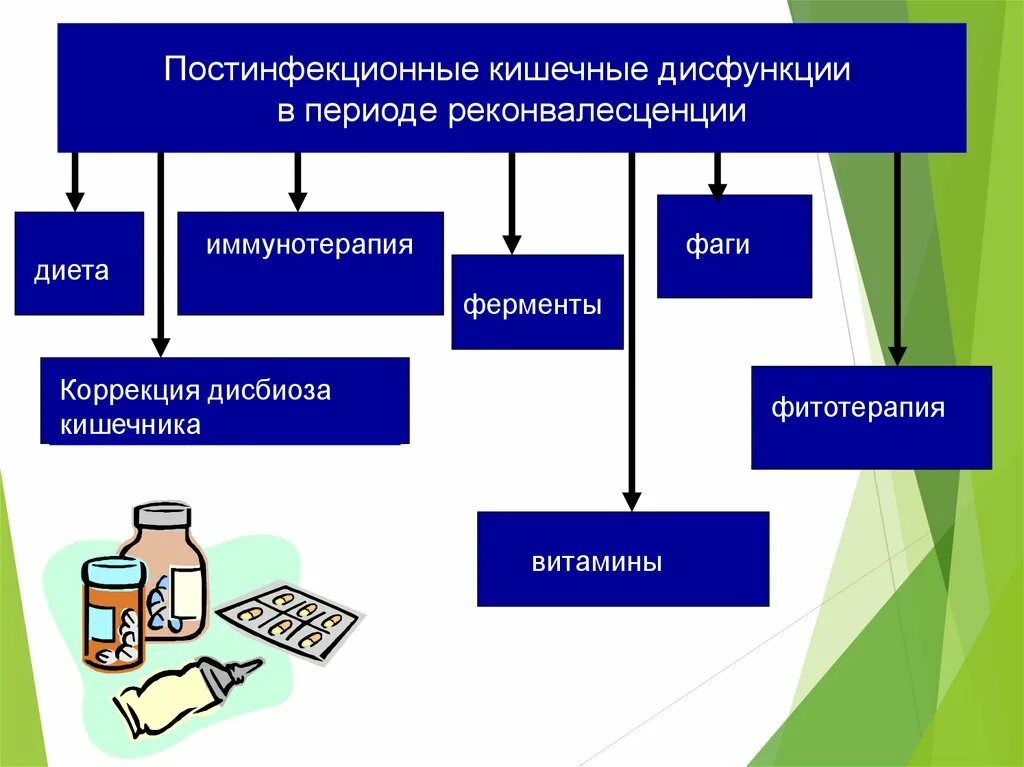 Постинфекционные кишечные дисфункции в периоде реконвалесценции

диета

иммунотерапия

ферменты

фаги

Коррекция дисбиоза кишечника

фитотерапия

витамины